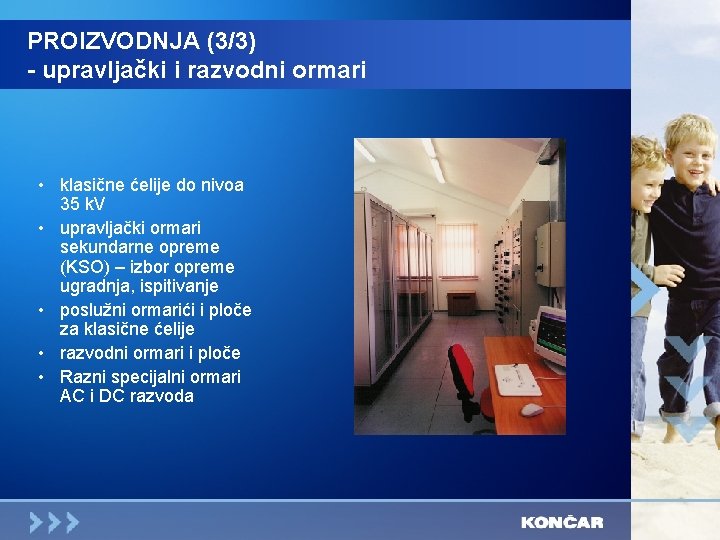 PROIZVODNJA (3/3)
- upravljački i razvodni ormari

• klasične ćelije do nivoa 35 kV
• upravljački ormari sekundarne opreme (KSO) – izbor opreme ugradnja, ispitivanje
• poslužni ormarići i ploče za klasične ćelije
• razvodni ormari i ploče
• Razni specijalni ormari AC i DC razvoda

KONČAR